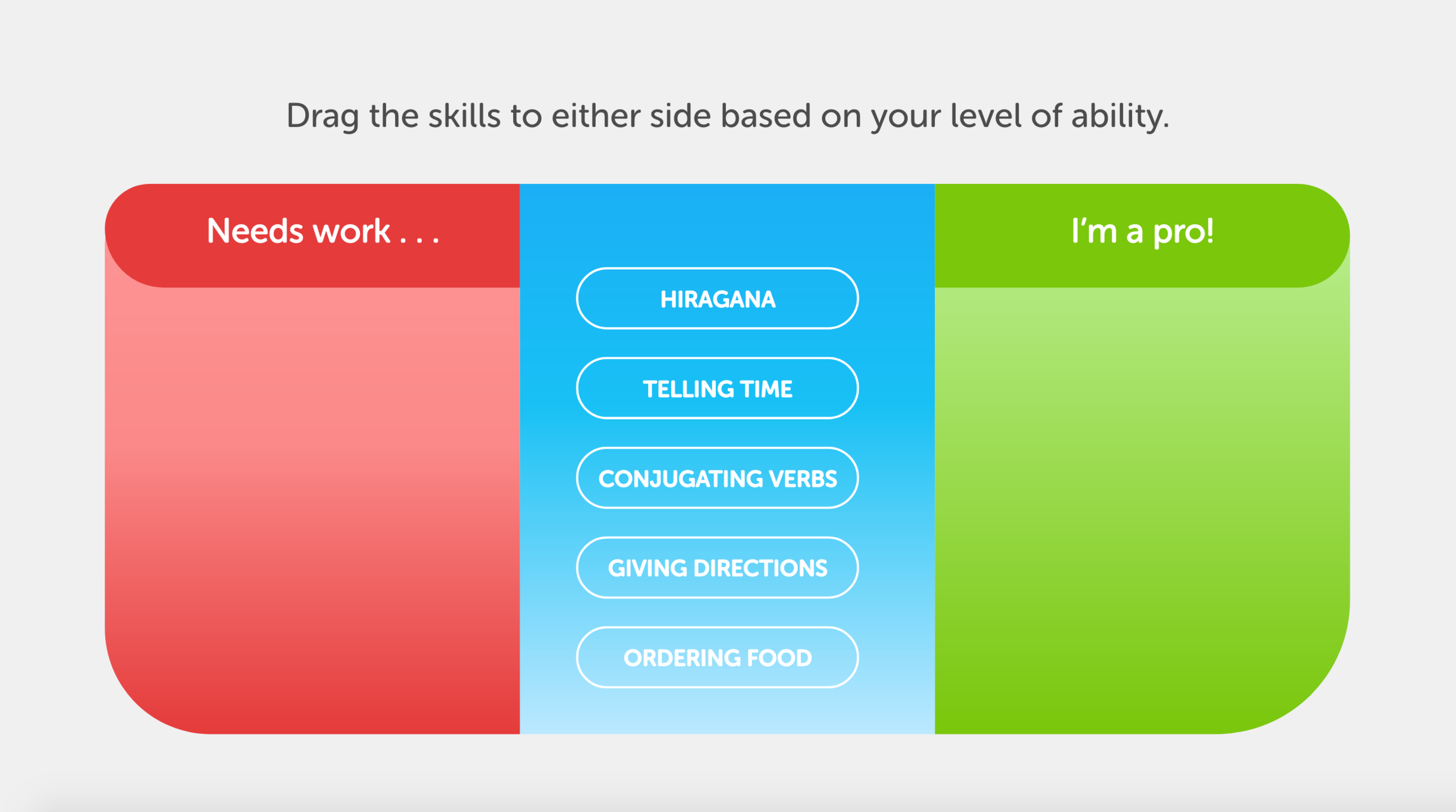 Drag the skills to either side based on your level of ability.

Needs work . . .

HIRAGANA

TELLING TIME

CONJUGATING VERBS

GIVING DIRECTIONS

ORDERING FOOD

I'm a pro!